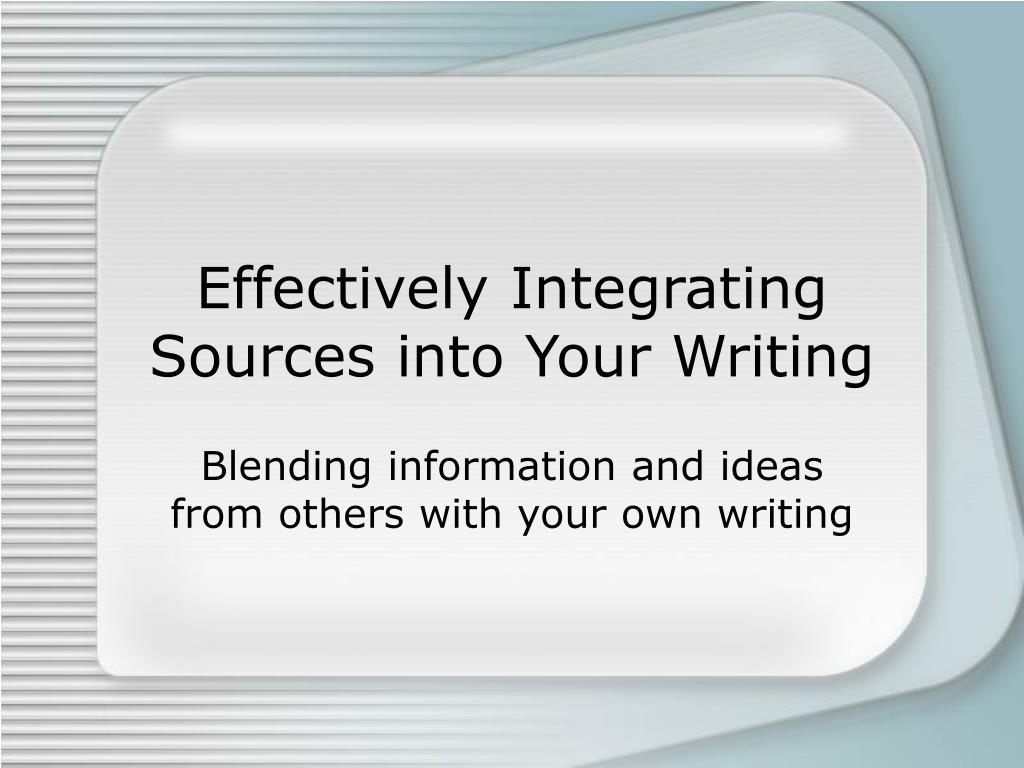 Effectively Integrating Sources into Your Writing

Blending information and ideas from others with your own writing